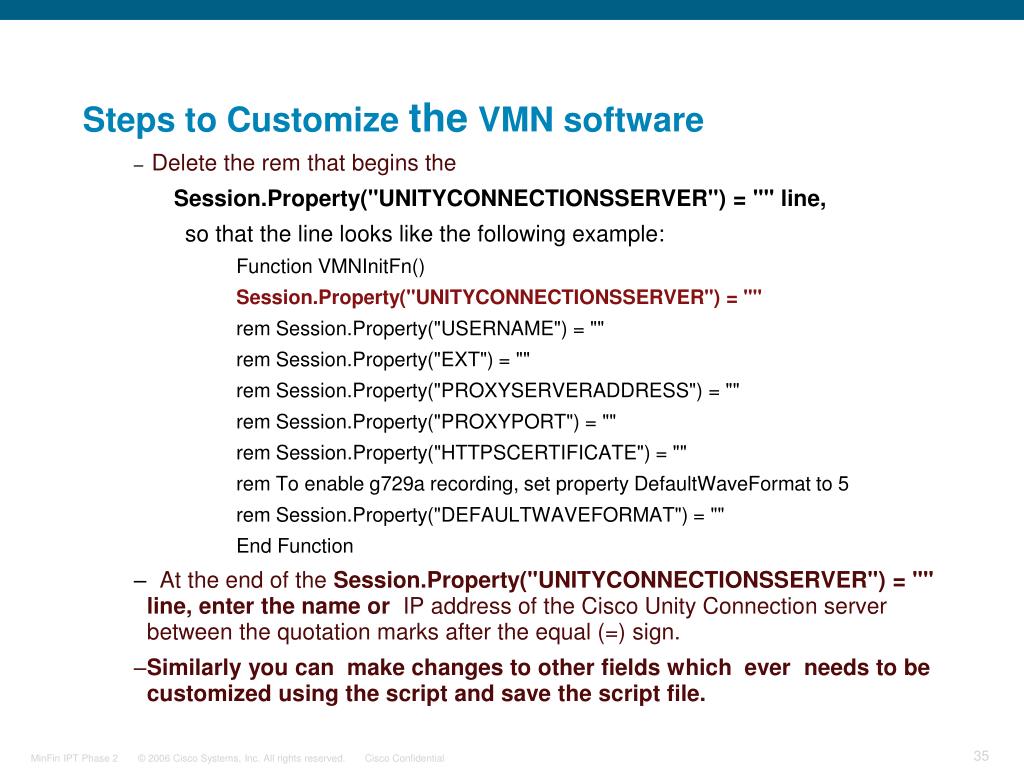 Steps to Customize the VMN software

– Delete the rem that begins the

Session.Property("UNITYCONNECTIONSSERVER") = "" line,

so that the line looks like the following example:

Function VMNInitFn()

Session.Property("UNITYCONNECTIONSSERVER") = ""

rem Session.Property("USERNAME") = ""

rem Session.Property("EXT") = ""

rem Session.Property("PROXYSERVERADDRESS") = ""

rem Session.Property("PROXYPORT") = ""

rem Session.Property("HTTPSCERTIFICATE") = ""

rem To enable g729a recording, set property DefaultWaveFormat to 5

rem Session.Property("DEFAULTWAVEFORMAT") = ""

End Function

– At the end of the Session.Property("UNITYCONNECTIONSSERVER") = "" line, enter the name or IP address of the Cisco Unity Connection server between the quotation marks after the equal (=) sign.

–Similarly you can make changes to other fields which ever needs to be customized using the script and save the script file.

MinFin IPT Phase 2 © 2006 Cisco Systems, Inc. All rights reserved. Cisco Confidential 35